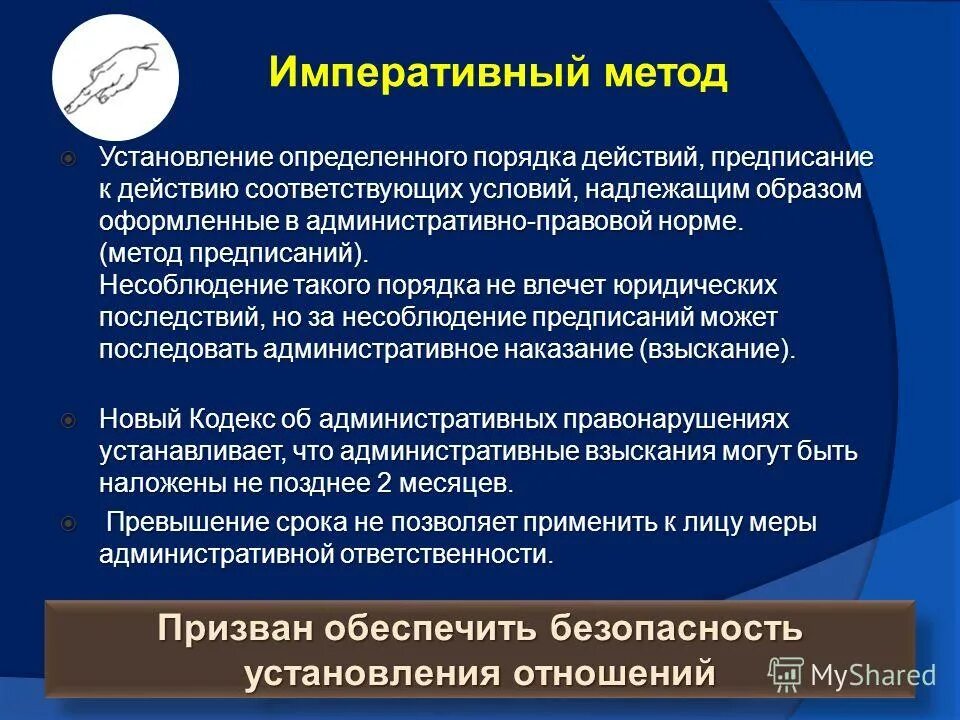 Императивный метод

Установление определенного порядка действий, предписание к действию соответствующих условий, надлежащим образом оформленные в административно-правовой норме. (метод предписаний). Несоблюдение такого порядка не влечет юридических последствий, но за несоблюдение предписаний может последовать административное наказание (взыскание).

Новый Кодекс об административных правонарушениях устанавливает, что административные взыскания могут быть наложены не позднее 2 месяцев.

Превышение срока не позволяет применить к лицу меры административной ответственности.

Призван обеспечить безопасность установления отношений

MyShared